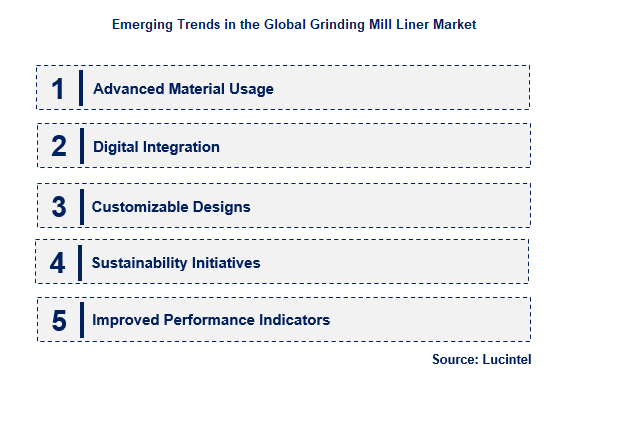 Emerging Trends in the Global Grinding Mill Liner Market

1 Advanced Material Usage

2 Digital Integration

3 Customizable Designs

4 Sustainability Initiatives

5 Improved Performance Indicators

Source: Lucintel